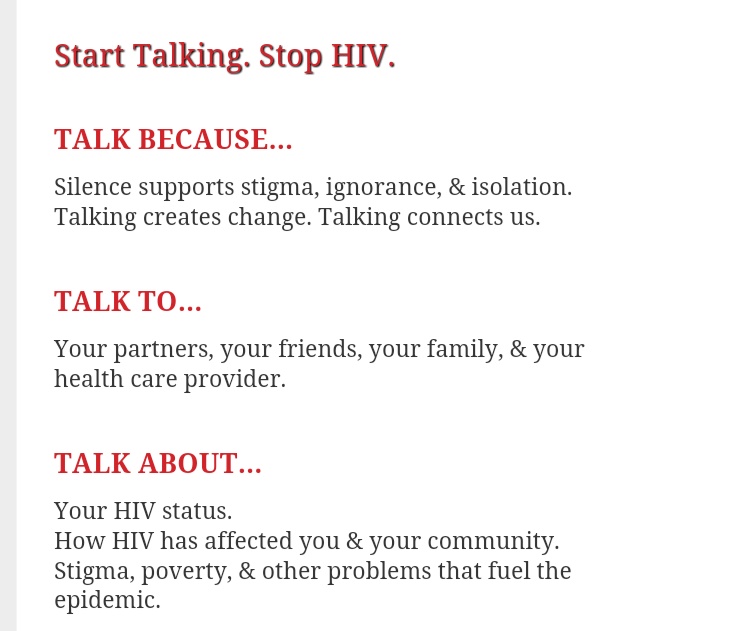 Start Talking. Stop HIV.

TALK BECAUSE...

Silence supports stigma, ignorance, & isolation. Talking creates change. Talking connects us.

TALK TO...

Your partners, your friends, your family, & your health care provider.

TALK ABOUT...

Your HIV status.
How HIV has affected you & your community.
Stigma, poverty, & other problems that fuel the epidemic.